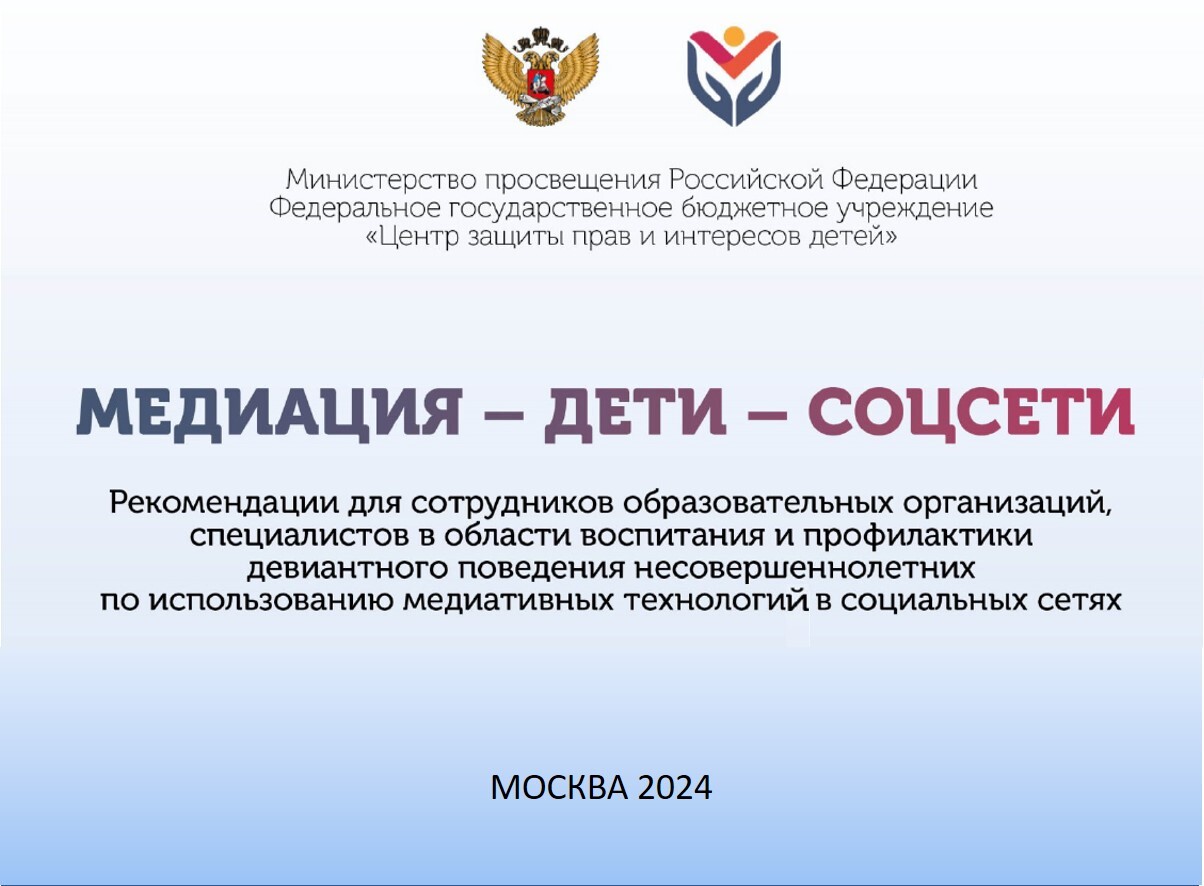 Министерство просвещения Российской Федерации
Федеральное государственное бюджетное учреждение
«Центр защиты прав и интересов детей»

МЕДИАЦИЯ – ДЕТИ – СОЦСЕТИ

Рекомендации для сотрудников образовательных организаций, специалистов в области воспитания и профилактики девиантного поведения несовершеннолетних по использованию медиативных технологий в социальных сетях

МОСКВА 2024